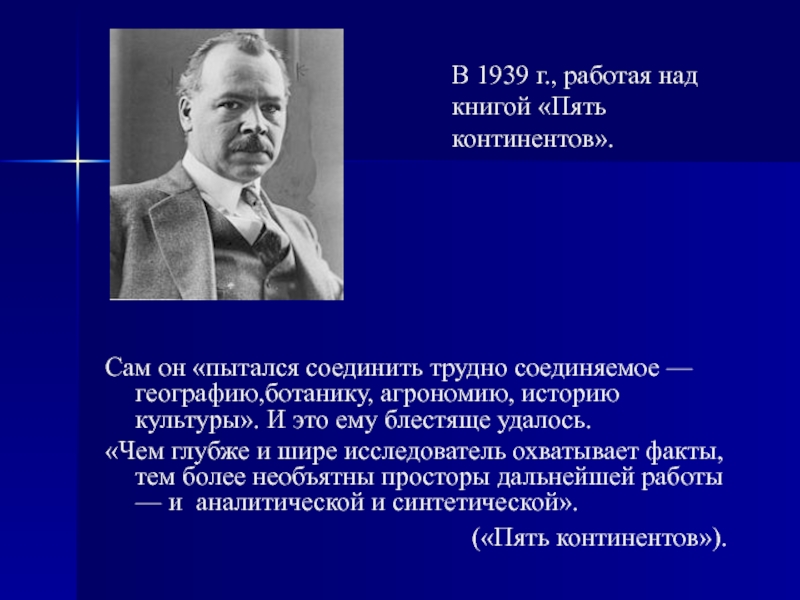 В 1939 г., работая над книгой «Пять континентов».

Сам он «пытался соединить трудно соединяемое — географию,ботанику, агрономию, историю культуры». И это ему блестяще удалось.

«Чем глубже и шире исследователь охватывает факты, тем более необъятны просторы дальнейшей работы — и аналитической и синтетической».

(«Пять континентов»).